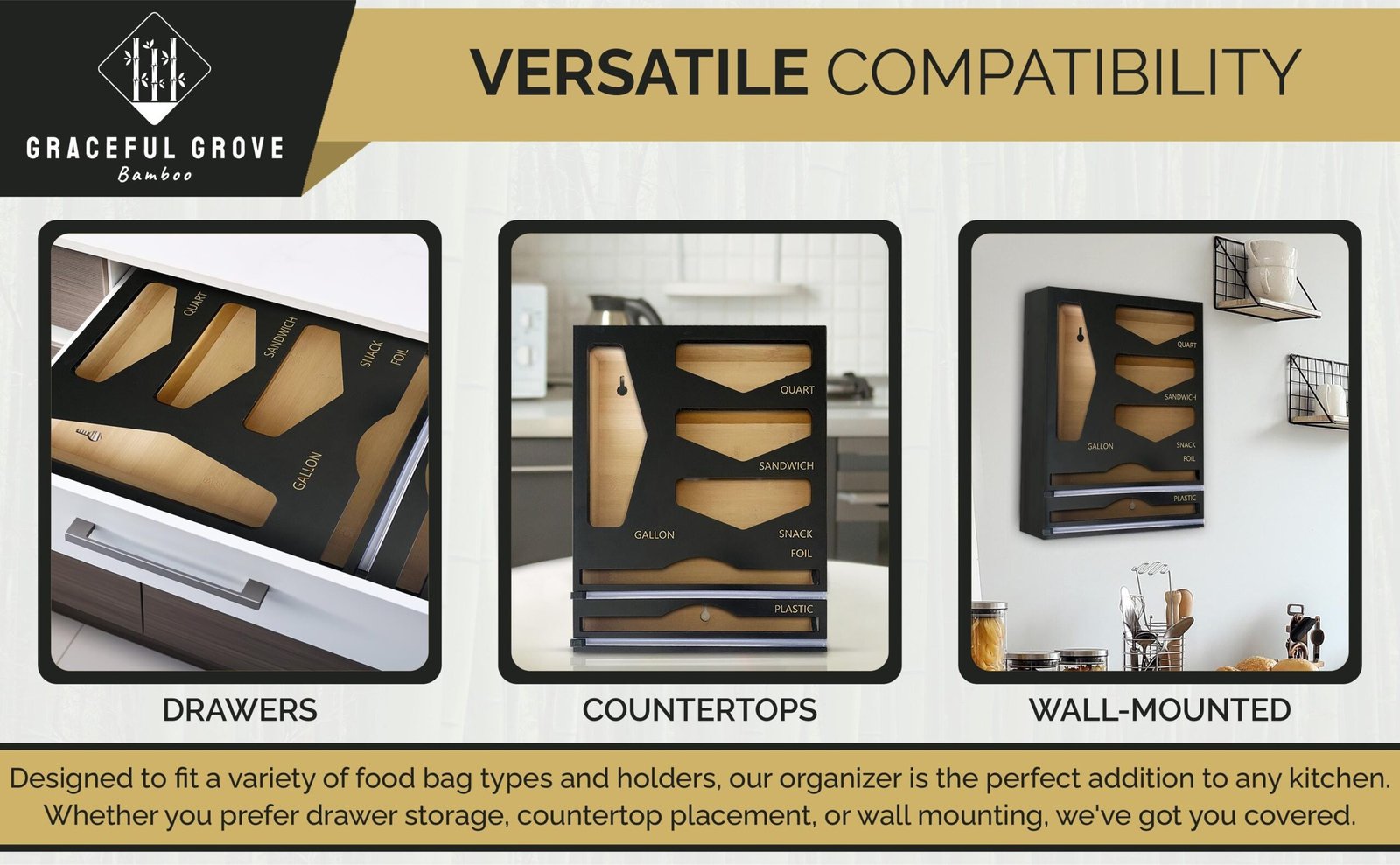 GRACEFUL GROVE
Bamboo

VERSATILE COMPATIBILITY

QUART
SANDWICH
SNACK
FOIL
GALLON

DRAWERS

QUART
SANDWICH
GALLON
SNACK
FOIL
PLASTIC

COUNTERTOPS

QUART
SANDWICH
GALLON
SNACK
FOIL
PLASTIC

WALL-MOUNTED

Designed to fit a variety of food bag types and holders, our organizer is the perfect addition to any kitchen. Whether you prefer drawer storage, countertop placement, or wall mounting, we've got you covered.